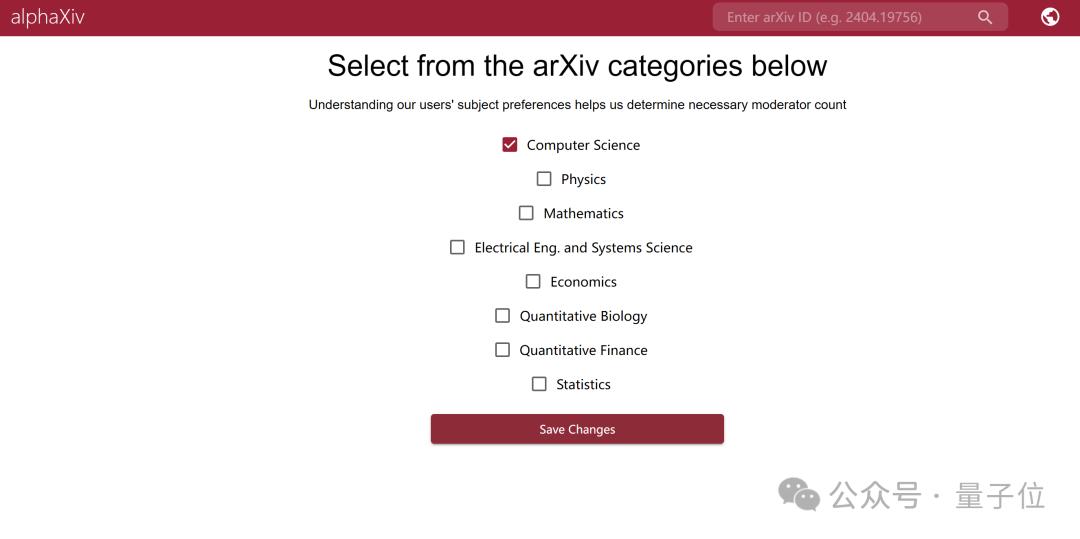 alphaXiv

Enter arXiv ID (e.g. 2404.19756)

Select from the arXiv categories below

Understanding our users' subject preferences helps us determine necessary moderator count

Computer Science

Physics

Mathematics

Electrical Eng. and Systems Science

Economics

Quantitative Biology

Quantitative Finance

Statistics

Save Changes

公众号 · 量子位